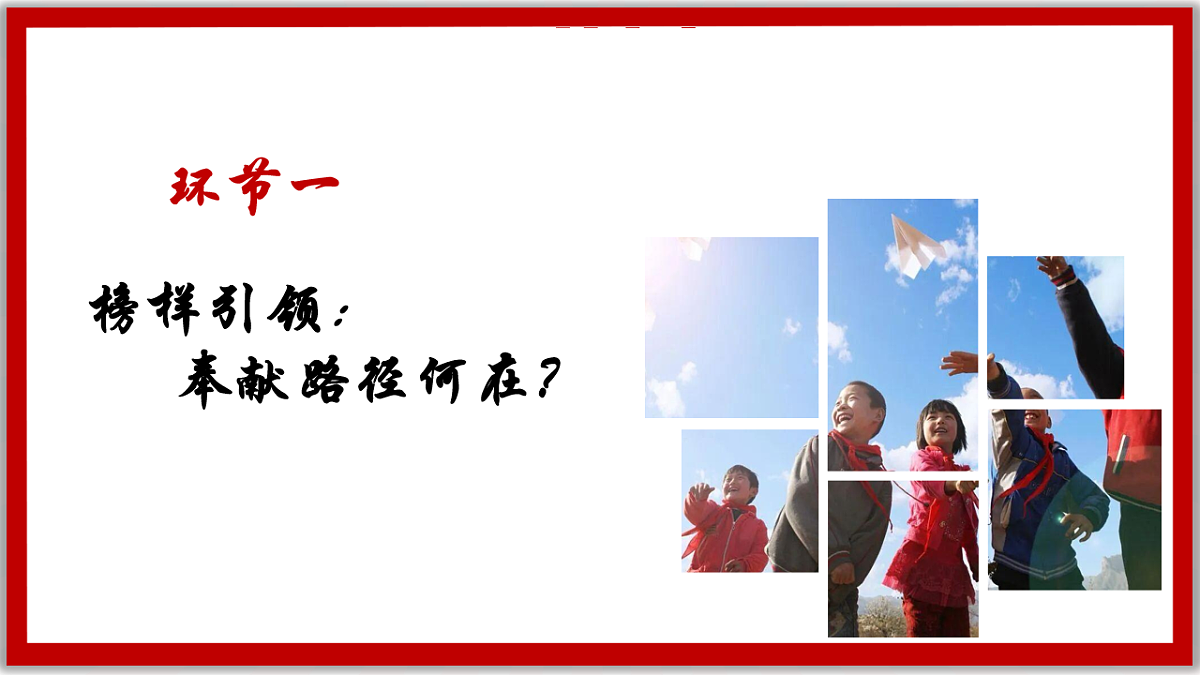 环节一

榜样引领：
奉献路径何在？